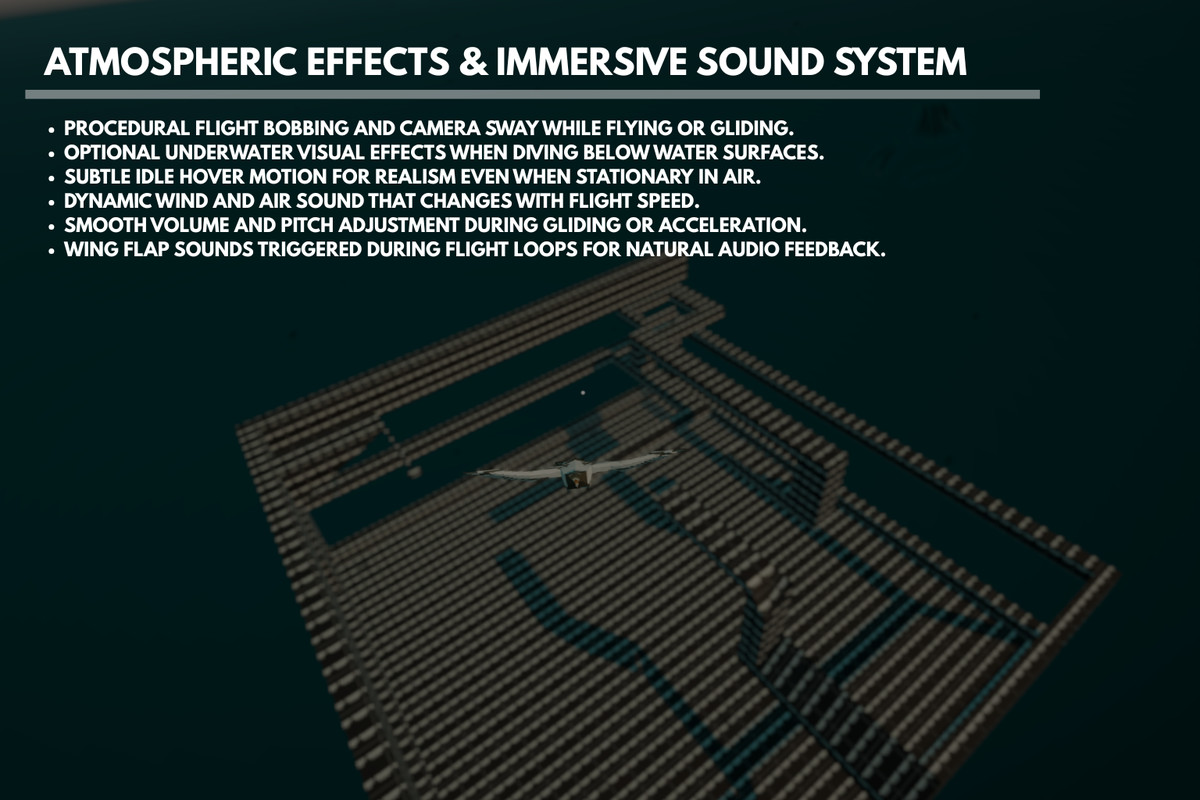 ATMOSPHERIC EFFECTS & IMMERSIVE SOUND SYSTEM

• PROCEDURAL FLIGHT BOBBING AND CAMERA SWAY WHILE FLYING OR GLIDING.
• OPTIONAL UNDERWATER VISUAL EFFECTS WHEN DIVING BELOW WATER SURFACES.
• SUBTLE IDLE HOVER MOTION FOR REALISM EVEN WHEN STATIONARY IN AIR.
• DYNAMIC WIND AND AIR SOUND THAT CHANGES WITH FLIGHT SPEED.
• SMOOTH VOLUME AND PITCH ADJUSTMENT DURING GLIDING OR ACCELERATION.
• WING FLAP SOUNDS TRIGGERED DURING FLIGHT LOOPS FOR NATURAL AUDIO FEEDBACK.